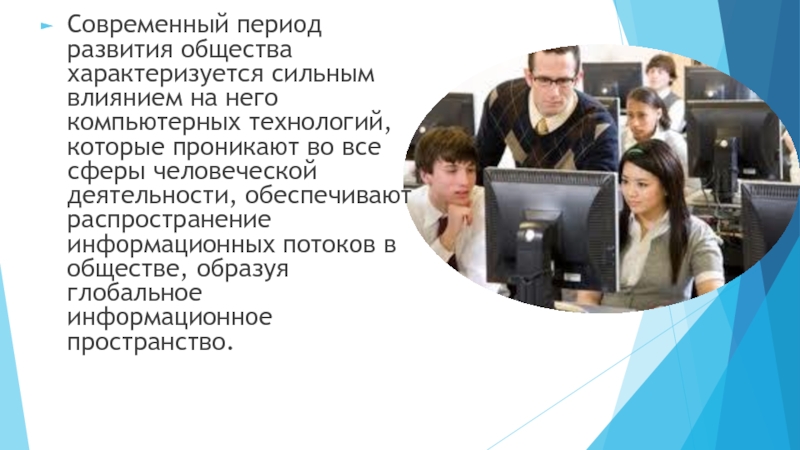 Современный период развития общества характеризуется сильным влиянием на него компьютерных технологий, которые проникают во все сферы человеческой деятельности, обеспечивают распространение информационных потоков в обществе, образуя глобальное информационное пространство.